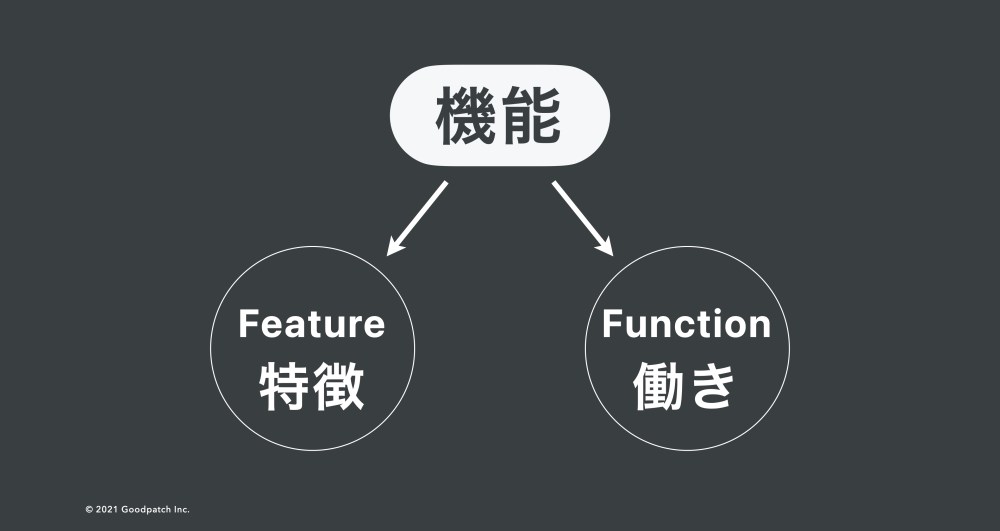 機能

Feature
特徴

Function
働き

© 2021 Goodpatch Inc.